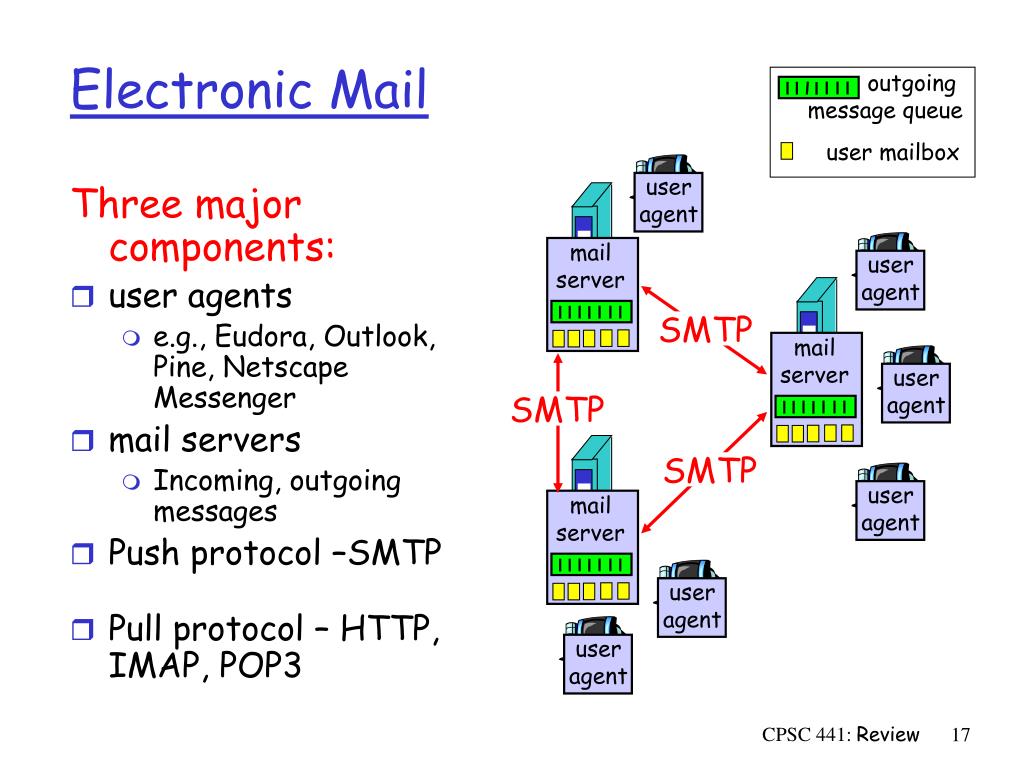 Electronic Mail

Three major components:
user agents
e.g., Eudora, Outlook, Pine, Netscape Messenger
mail servers
Incoming, outgoing messages
Push protocol –SMTP

Pull protocol – HTTP, IMAP, POP3

outgoing message queue
user mailbox

user agent
mail server
user agent
SMTP
mail server
user agent
SMTP
SMTP
user agent
mail server
user agent
user agent

CPSC 441: Review 17